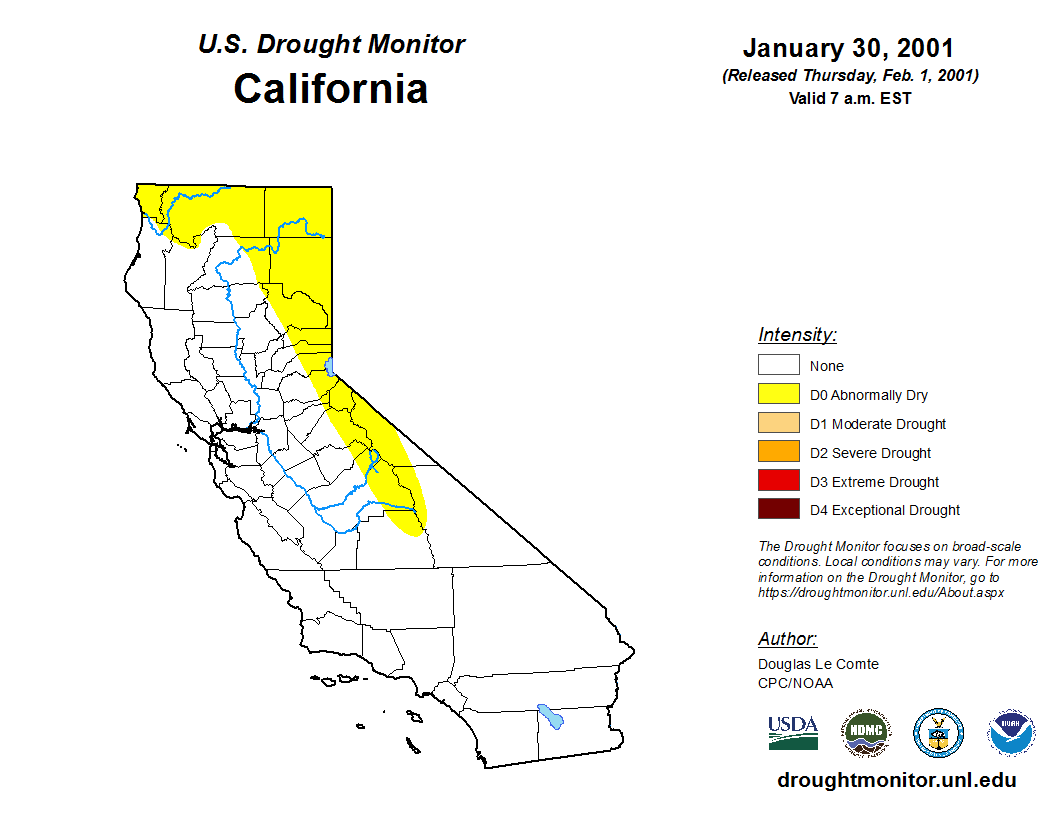 U.S. Drought Monitor
California

January 30, 2001
(Released Thursday, Feb. 1, 2001)
Valid 7 a.m. EST

Intensity:
None
D0 Abnormally Dry
D1 Moderate Drought
D2 Severe Drought
D3 Extreme Drought
D4 Exceptional Drought

The Drought Monitor focuses on broad-scale conditions. Local conditions may vary. For more information on the Drought Monitor, go to https://droughtmonitor.unl.edu/About.aspx

Author:
Douglas Le Comte
CPC/NOAA

USDA
NDMC
NOAA

droughtmonitor.unl.edu